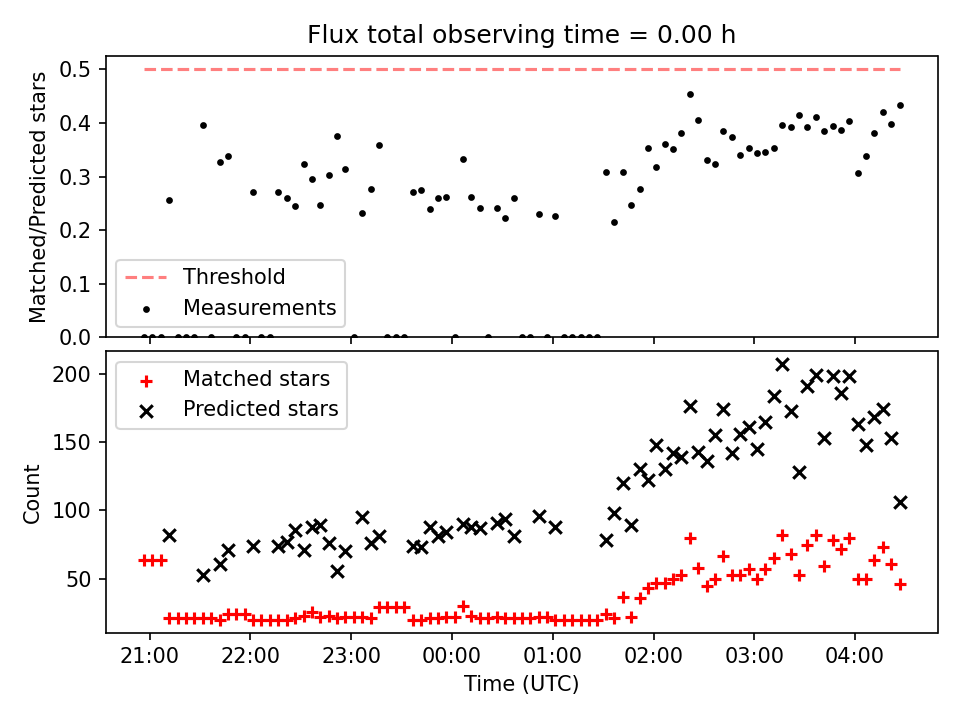 Flux total observing time = 0.00 h

Matched/Predicted stars

0.5
0.4
0.3
0.2
0.1
0.0

Threshold
Measurements

Count

200
150
100
50

Matched stars
Predicted stars

21:00 22:00 23:00 00:00 01:00 02:00 03:00 04:00

Time (UTC)